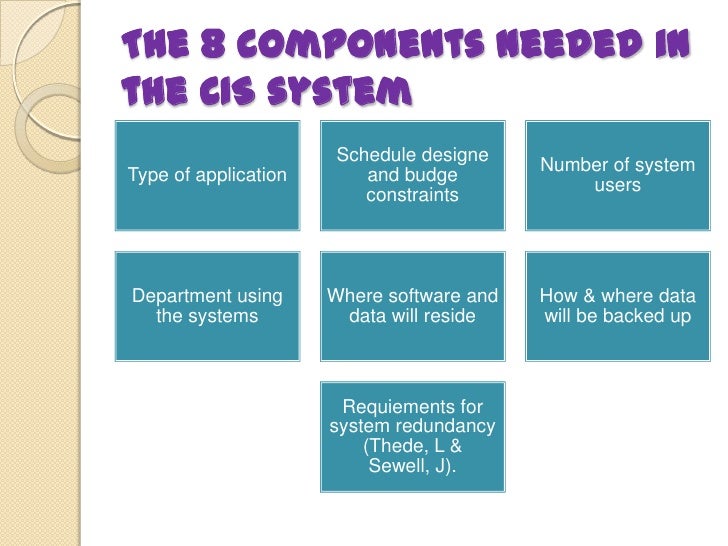 THE 8 COMPONENTS NEEDED IN THE CIS SYSTEM

Type of application

Schedule designe and budge constraints

Number of system users

Department using the systems

Where software and data will reside

How & where data will be backed up

Requiements for system redundancy (Thede, L & Sewell, J).